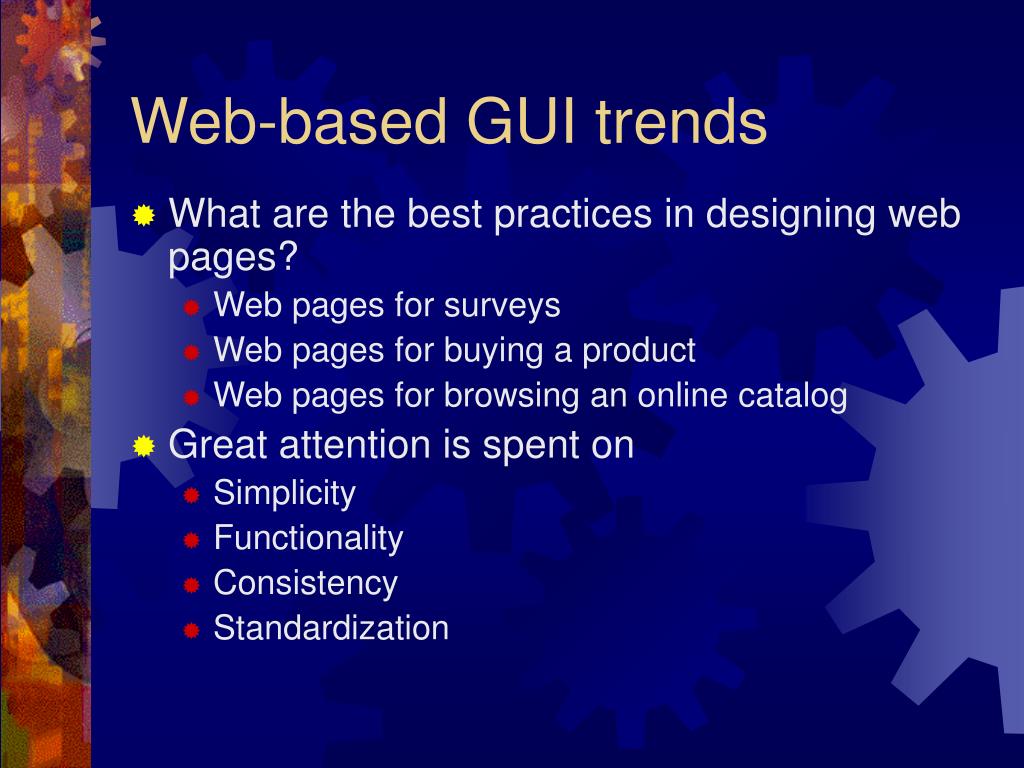 Web-based GUI trends

What are the best practices in designing web pages?
Web pages for surveys
Web pages for buying a product
Web pages for browsing an online catalog

Great attention is spent on
Simplicity
Functionality
Consistency
Standardization